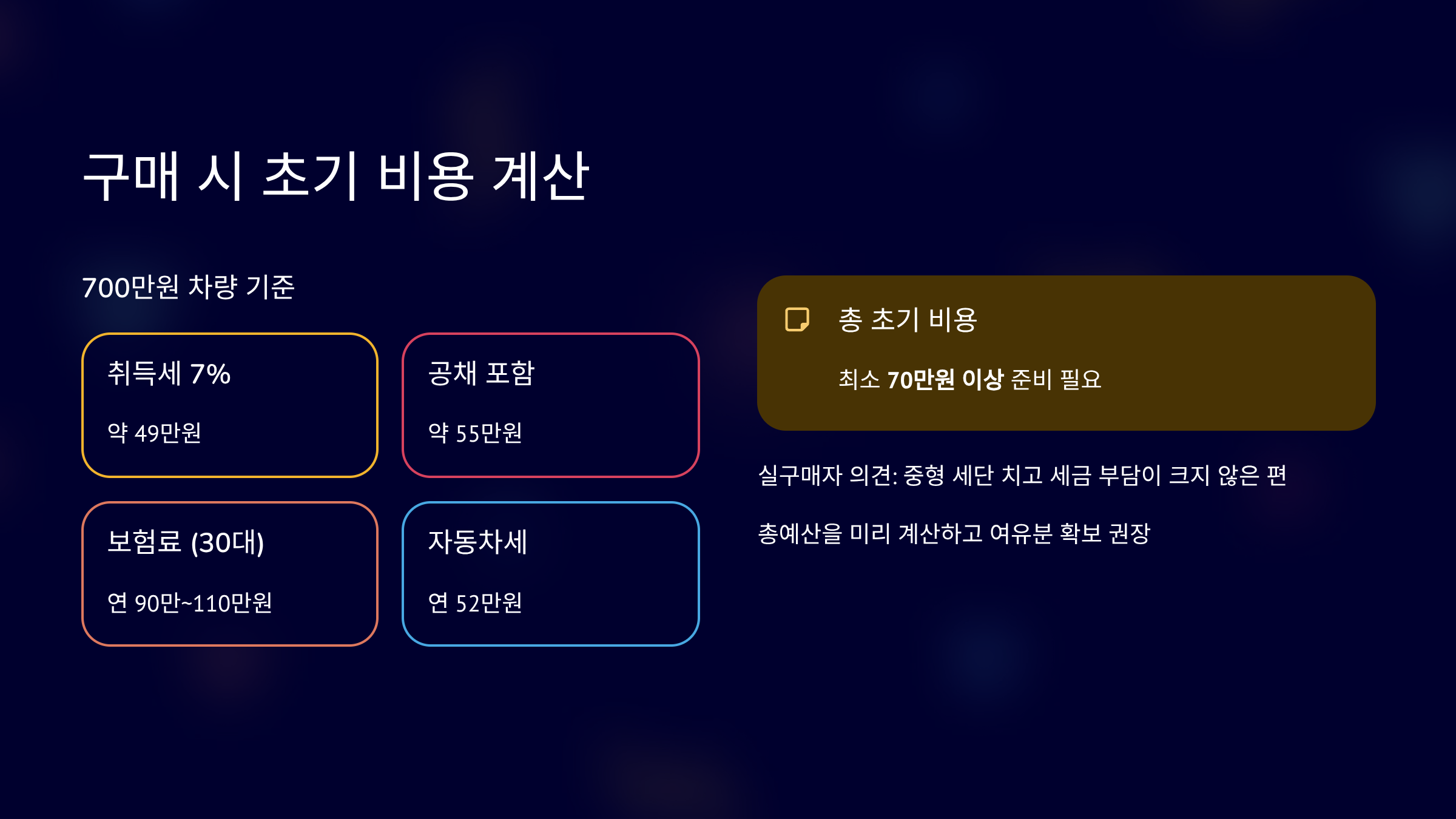 구매 시 초기 비용 계산

700만원 차량 기준

취득세 7%

약 49만원

공채 포함

약 55만원

보험료 (30대)

연 90만~110만원

자동차세

연 52만원

총 초기 비용

최소 70만원 이상 준비 필요

실구매자 의견: 중형 세단 치고 세금 부담이 크지 않은 편

총예산을 미리 계산하고 여유분 확보 권장